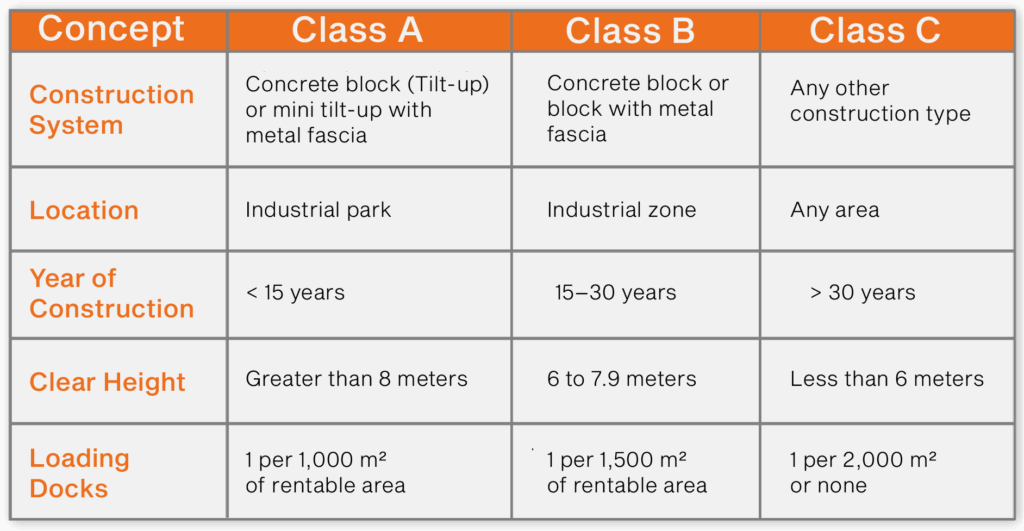 | Concept | Class A | Class B | Class C |
|---|---|---|---|
| Construction System | Concrete block (Tilt-up) or mini tilt-up with metal fascia | Concrete block or block with metal fascia | Any other construction type |
| Location | Industrial park | Industrial zone | Any area |
| Year of Construction | < 15 years | 15–30 years | > 30 years |
| Clear Height | Greater than 8 meters | 6 to 7.9 meters | Less than 6 meters |
| Loading Docks | 1 per 1,000 m² of rentable area | 1 per 1,500 m² of rentable area | 1 per 2,000 m² or none |